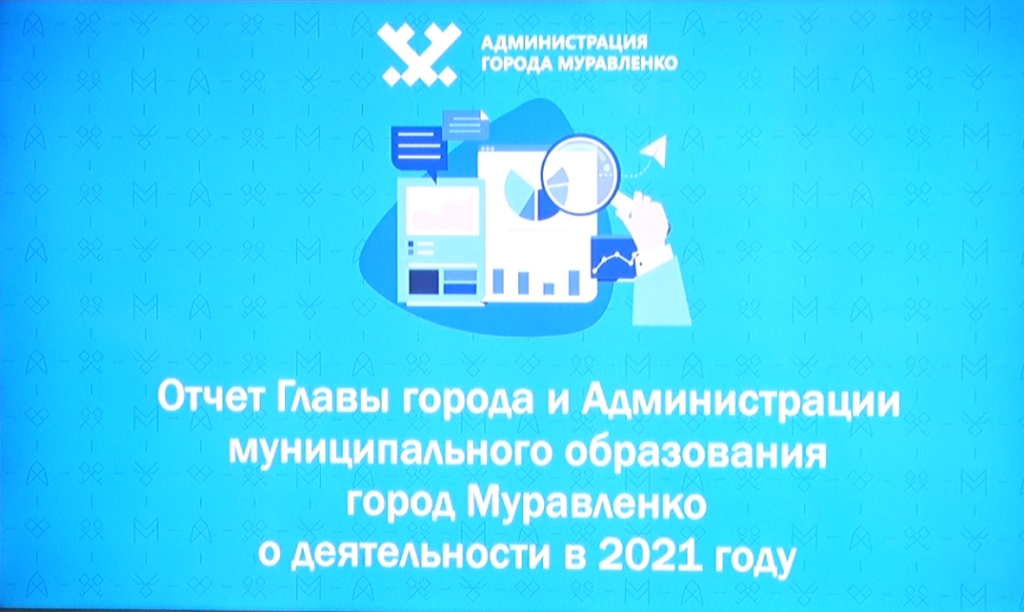 АДМИНИСТРАЦИЯ
ГОРОДА МУРАВЛЕНКО

Отчет Главы города и Администрации муниципального образования город Муравленко о деятельности в 2021 году